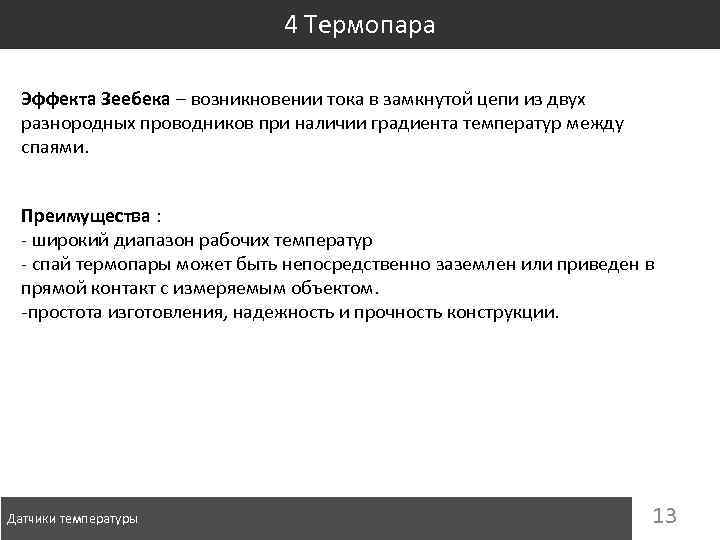 4 Термопара

Эффекта Зеебека – возникновении тока в замкнутой цепи из двух разнородных проводников при наличии градиента температур между спаями.

Преимущества :
- широкий диапазон рабочих температур
- спай термопары может быть непосредственно заземлен или приведен в прямой контакт с измеряемым объектом.
-простота изготовления, надежность и прочность конструкции.

Датчики температуры

13